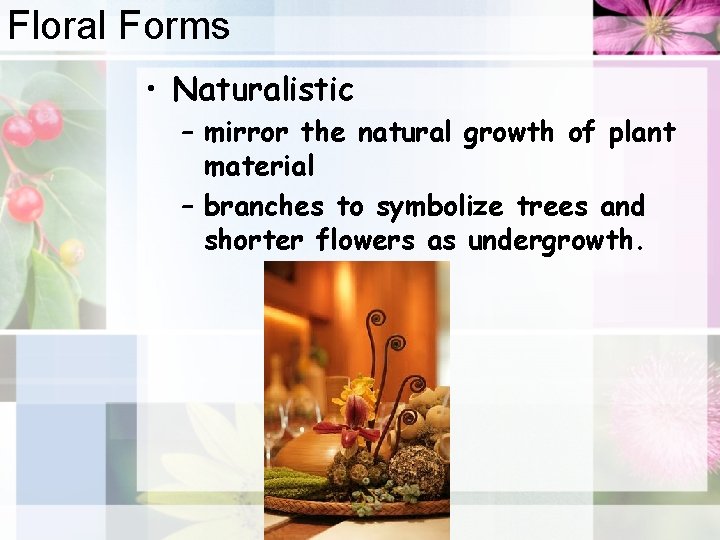 Floral Forms

• Naturalistic
– mirror the natural growth of plant material
– branches to symbolize trees and shorter flowers as undergrowth.